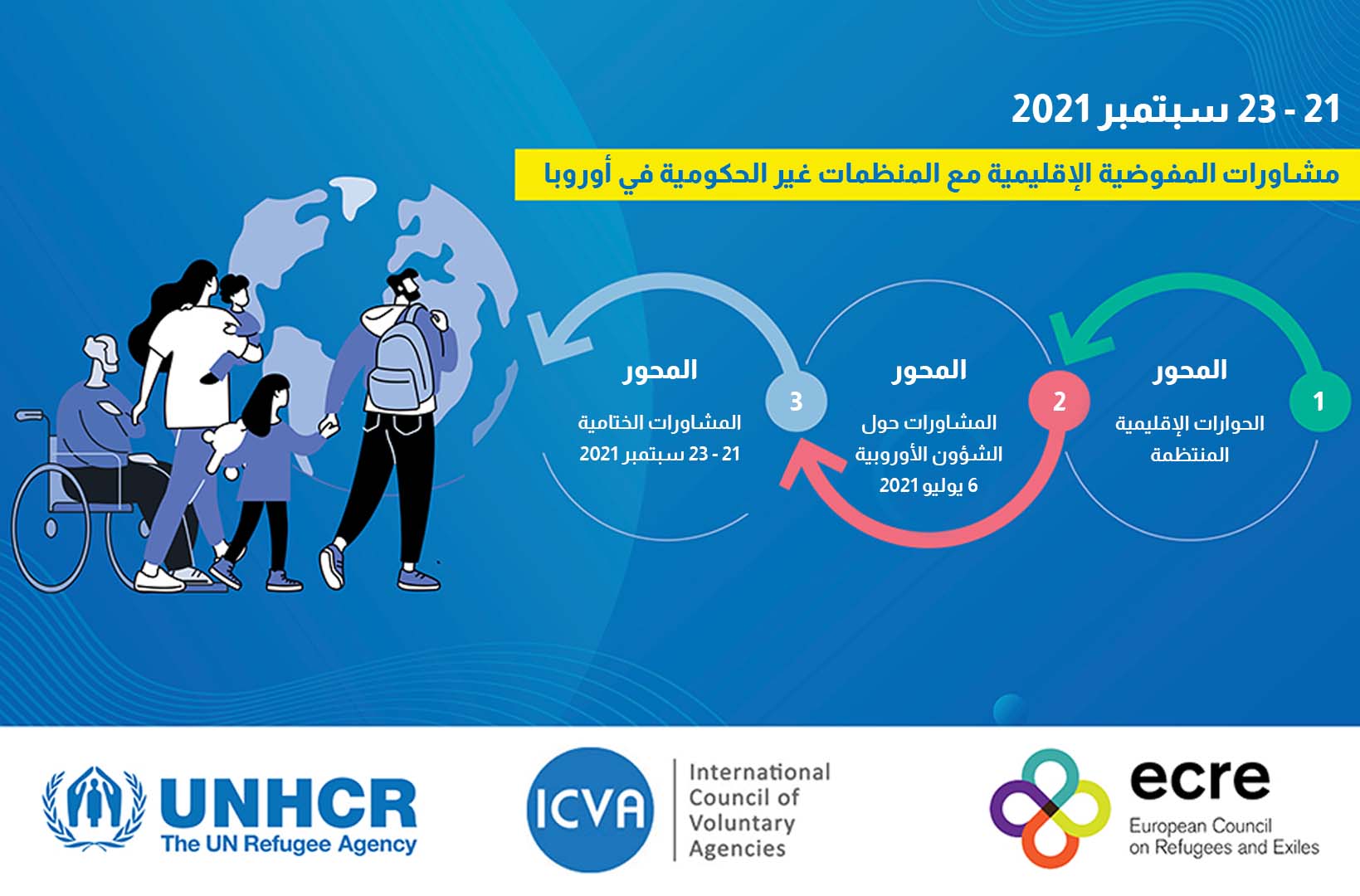 21 - 23 سبتمبر 2021

مشاورات المفوضية الإقليمية مع المنظمات غير الحكومية في أوروبا

1
المحور
الحوارات الإقليمية المنتظمة

2
المحور
المشاورات حول الشؤون الأوروبية
6 يوليو 2021

3
المحور
المشاورات الختامية
21 - 23 سبتمبر 2021

UNHCR
The UN Refugee Agency

ICVA
International Council of Voluntary Agencies

ecre
European Council on Refugees and Exiles